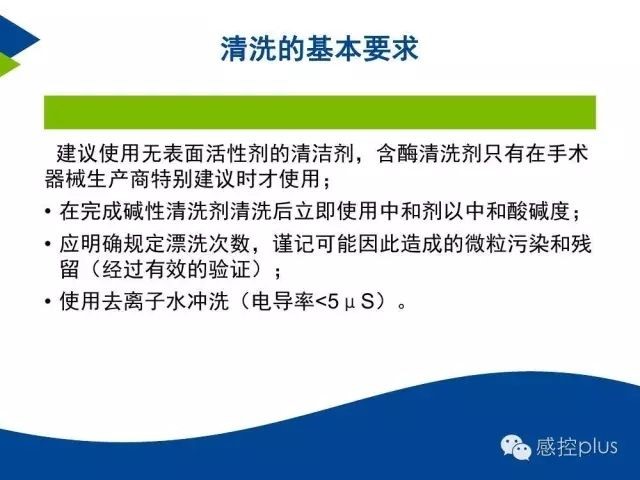 清洗的基本要求

建议使用无表面活性剂的清洁剂，含酶清洗剂只有在手术器械生产商特别建议时才使用；

• 在完成碱性清洗剂清洗后立即使用中和剂以中和酸碱度；
• 应明确规定漂洗次数，谨记可能因此造成的微粒污染和残留（经过有效的验证）；
• 使用去离子水冲洗（电导率<5μS）。

感控plus